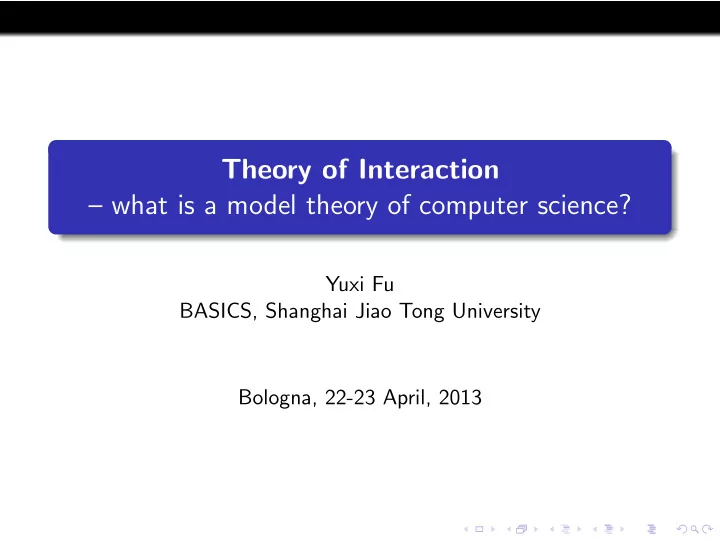 Theory of Interaction
– what is a model theory of computer science?

Yuxi Fu
BASICS, Shanghai Jiao Tong University

Bologna, 22-23 April, 2013